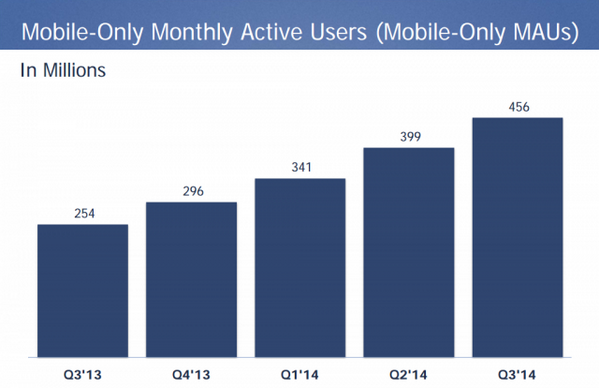 Mobile-Only Monthly Active Users (Mobile-Only MAUs)

In Millions

254
296
341
399
456

Q3'13
Q4'13
Q1'14
Q2'14
Q3'14